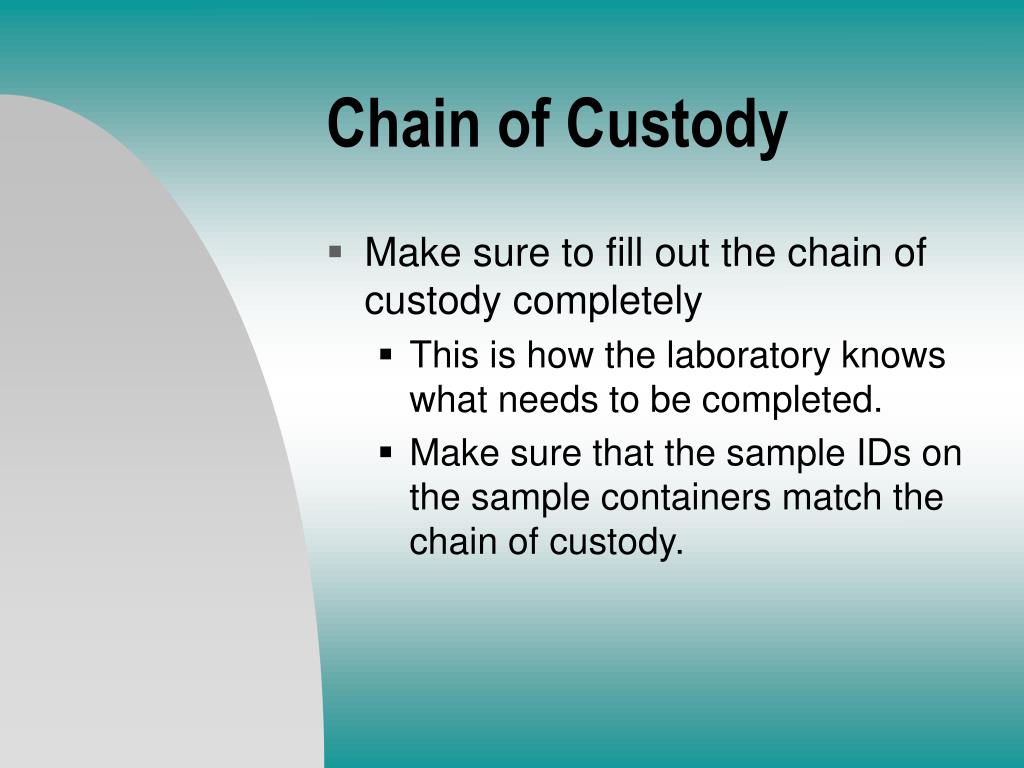 Chain of Custody

▪ Make sure to fill out the chain of custody completely
  ▪ This is how the laboratory knows what needs to be completed.
  ▪ Make sure that the sample IDs on the sample containers match the chain of custody.